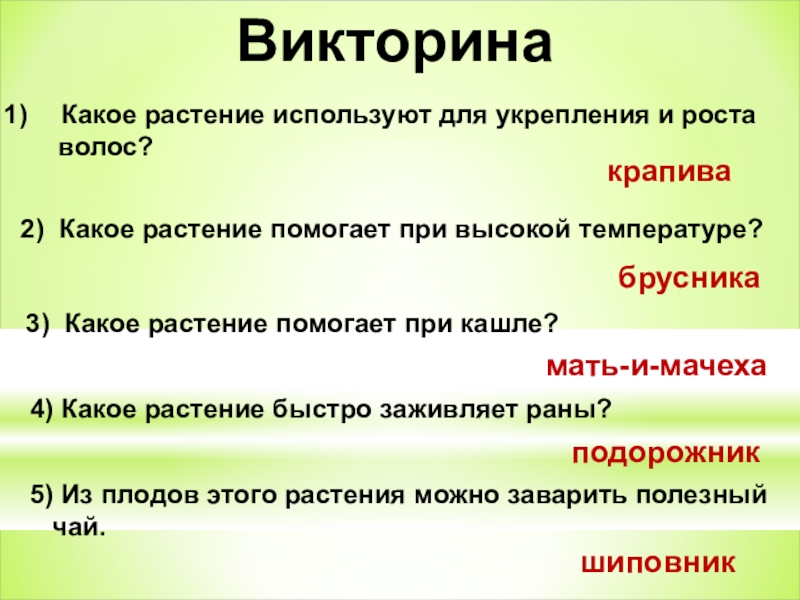 Викторина

1) Какое растение используют для укрепления и роста волос?

крапива

2) Какое растение помогает при высокой температуре?

брусника

3) Какое растение помогает при кашле?

мать-и-мачеха

4) Какое растение быстро заживляет раны?

подорожник

5) Из плодов этого растения можно заварить полезный чай.

шиповник